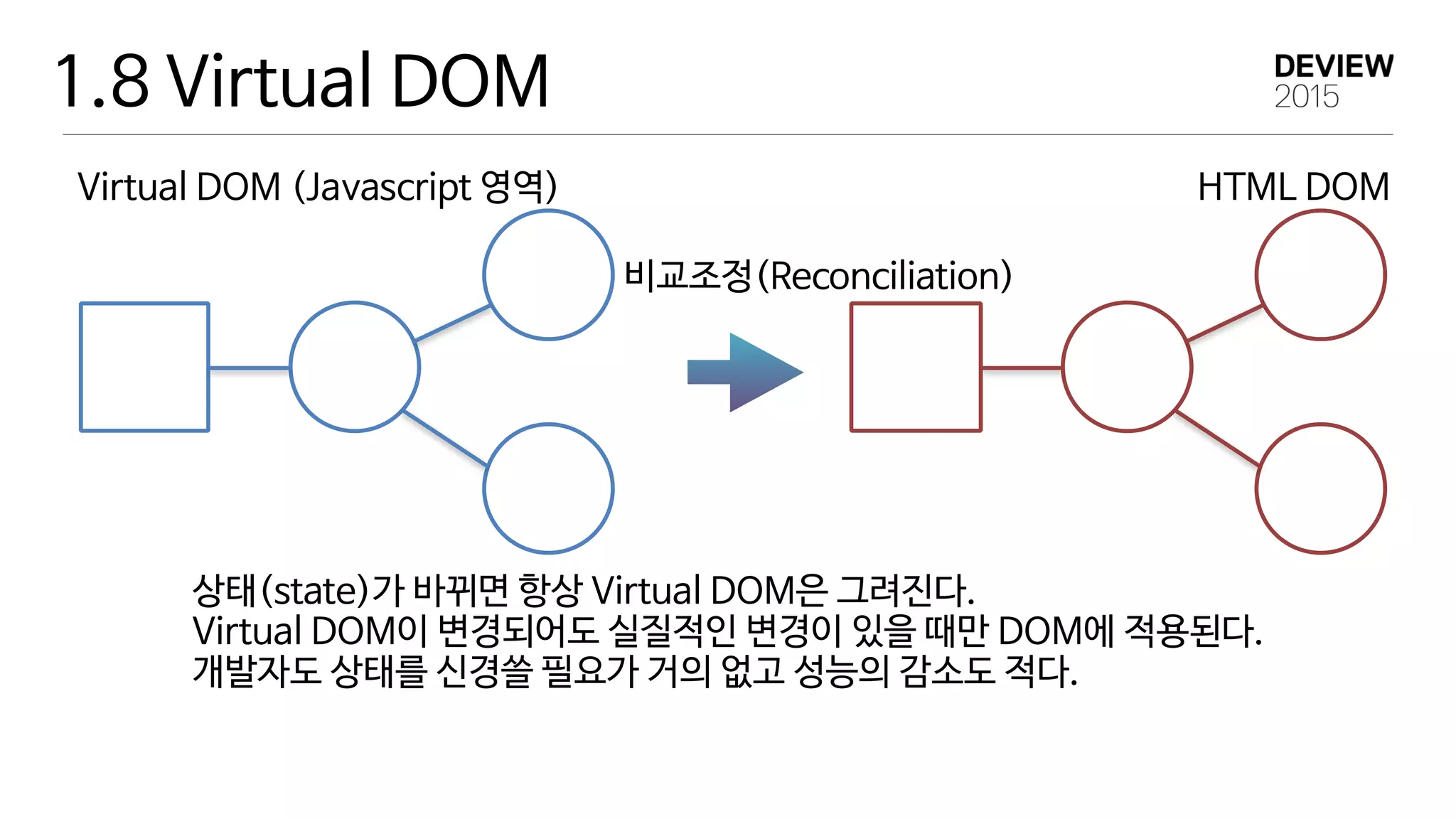 1.8 Virtual DOM

DEVIEW
2015

Virtual DOM (Javascript 영역)

HTML DOM

비교조정(Reconciliation)

상태(state)가 바뀌면 항상 Virtual DOM은 그려진다.
Virtual DOM이 변경되어도 실질적인 변경이 있을 때만 DOM에 적용된다.
개발자도 상태를 신경쓸 필요가 거의 없고 성능의 감소도 적다.